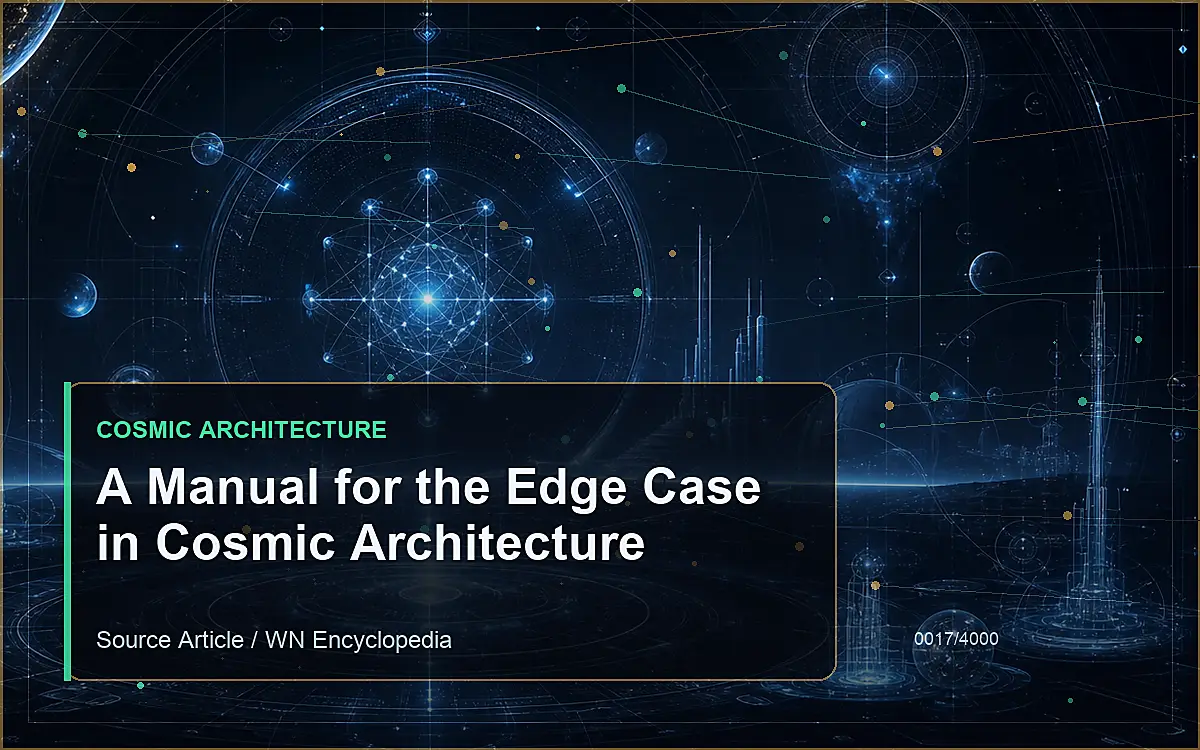 COSMIC ARCHITECTURE

A Manual for the Edge Case in Cosmic Architecture

Source Article / WN Encyclopedia

0017/4000